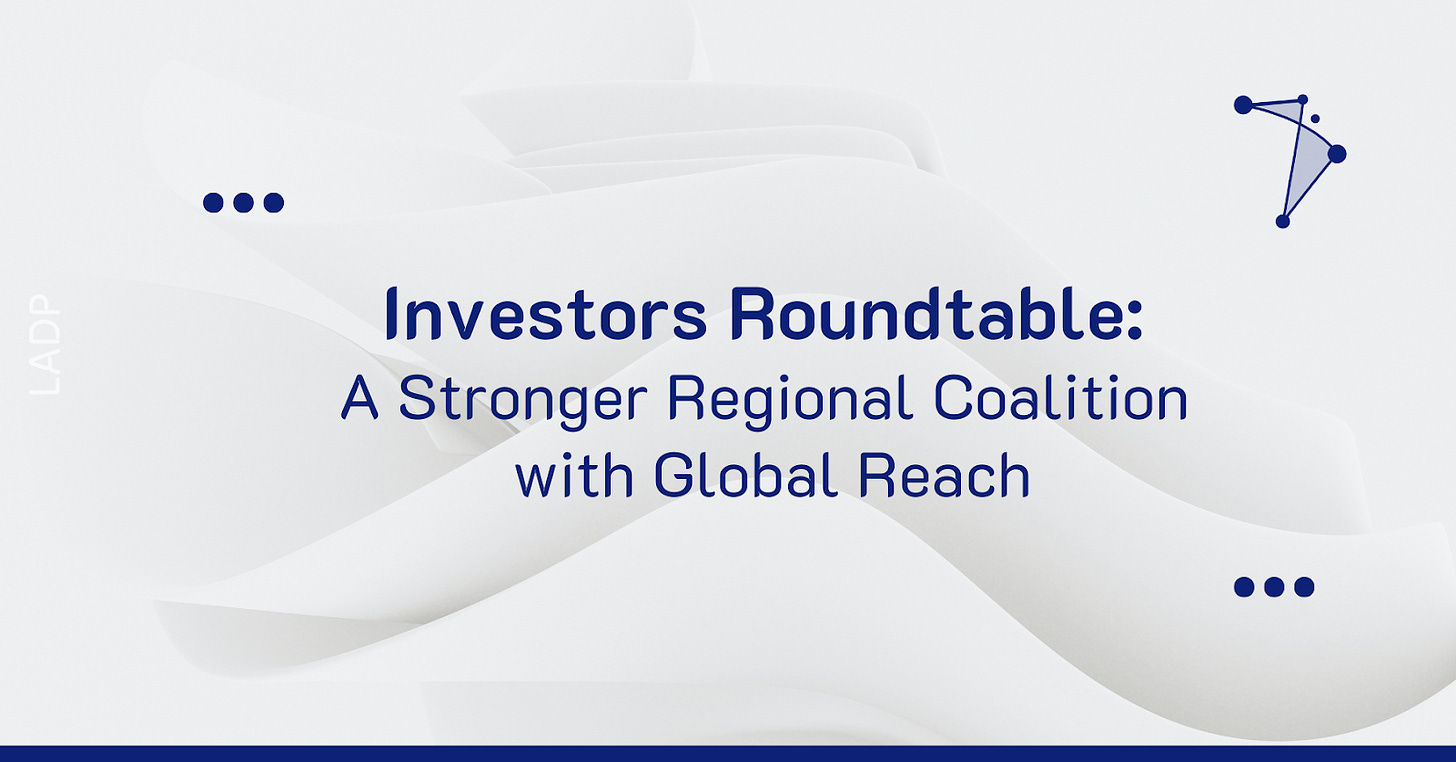 LADP

Investors Roundtable:
A Stronger Regional Coalition with Global Reach